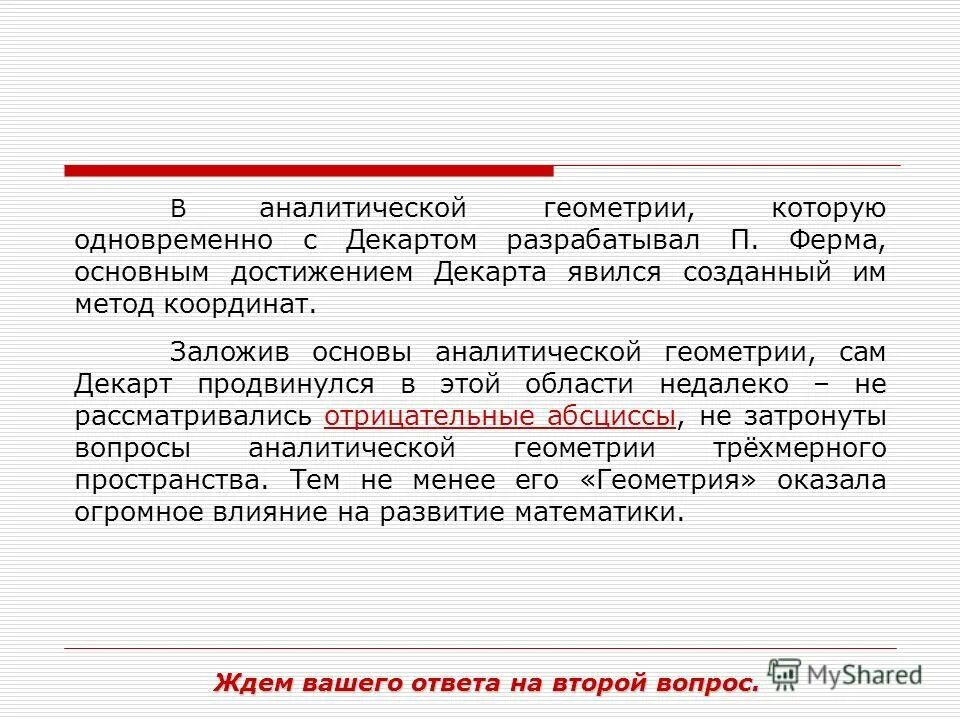 В аналитической геометрии, которую одновременно с Декартом разрабатывал П. Ферма, основным достижением Декарта явился созданный им метод координат.

Заложив основы аналитической геометрии, сам Декарт продвинулся в этой области недалеко – не рассматривались отрицательные абсциссы, не затронуты вопросы аналитической геометрии трёхмерного пространства. Тем не менее его «Геометрия» оказала огромное влияние на развитие математики.

Ждем вашего ответа на второй вопрос.

MyShared